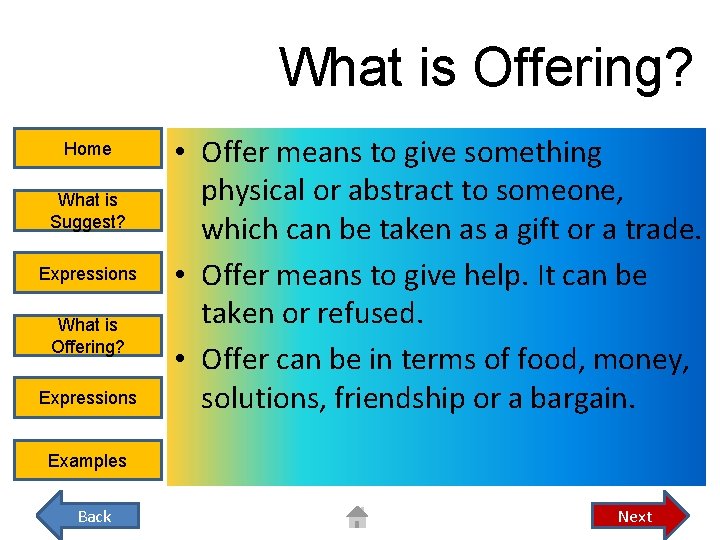 What is Offering?

Home

What is Suggest?

Expressions

What is Offering?

Expressions

Examples

• Offer means to give something physical or abstract to someone, which can be taken as a gift or a trade.
• Offer means to give help. It can be taken or refused.
• Offer can be in terms of food, money, solutions, friendship or a bargain.

Back

Next